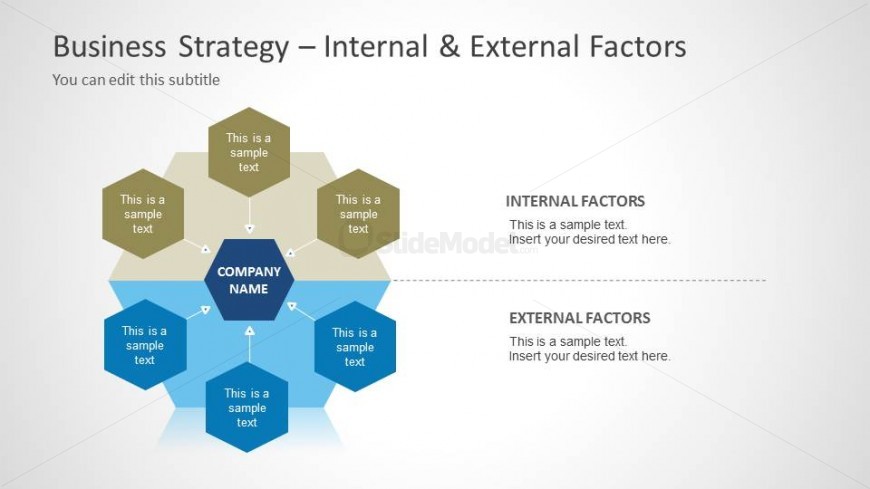 Business Strategy – Internal & External Factors

You can edit this subtitle

This is a sample text

This is a sample text

This is a sample text

COMPANY NAME

This is a sample text

This is a sample text

This is a sample text

SlideModel.com

INTERNAL FACTORS

This is a sample text.
Insert your desired text here.

EXTERNAL FACTORS

This is a sample text.
Insert your desired text here.